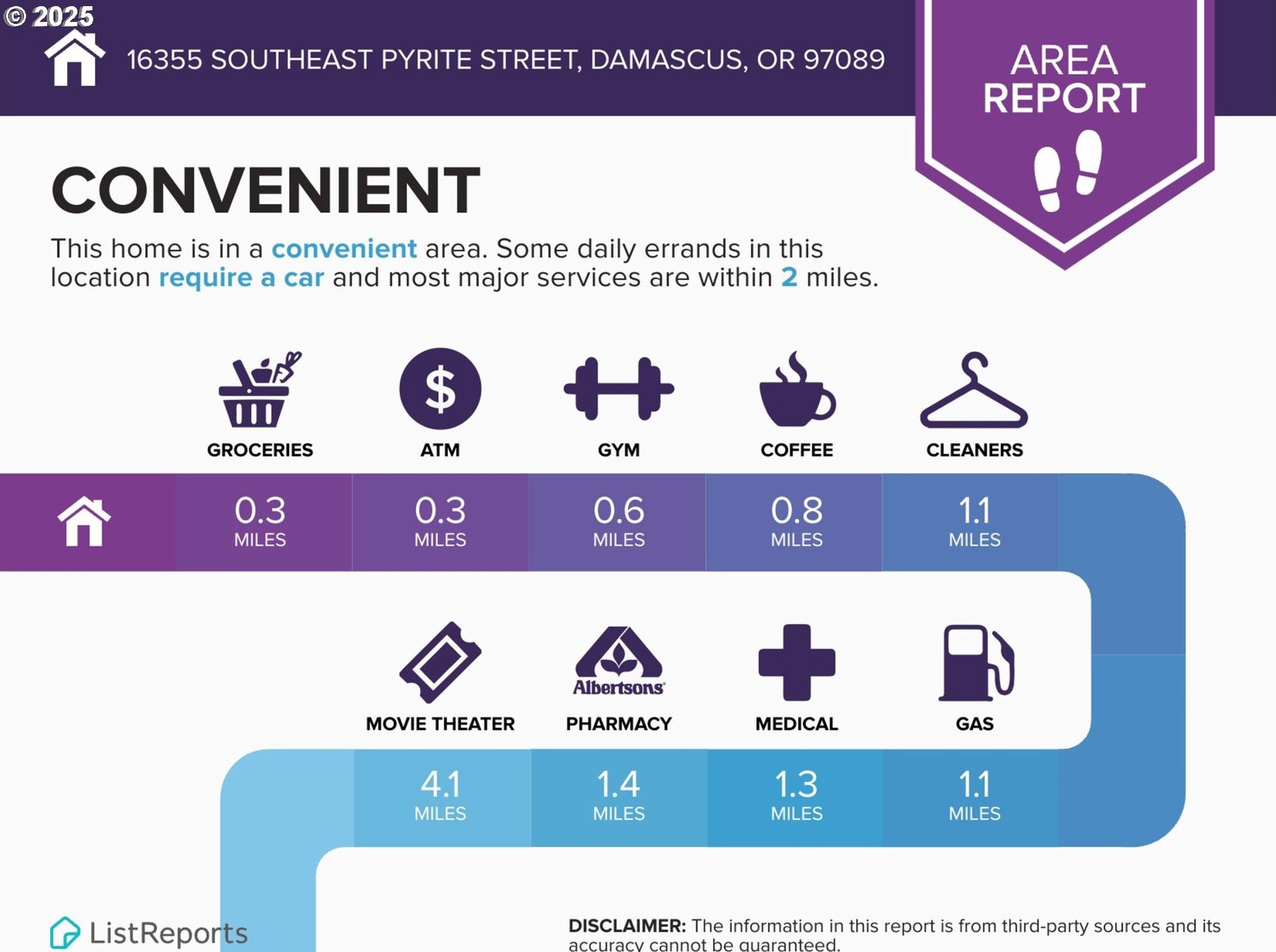 © 2025

16355 SOUTHEAST PYRITE STREET, DAMASCUS, OR 97089

AREA REPORT

CONVENIENT

This home is in a convenient area. Some daily errands in this location require a car and most major services are within 2 miles.

GROCERIES

ATM

GYM

COFFEE

CLEANERS

0.3 MILES

0.3 MILES

0.6 MILES

0.8 MILES

1.1 MILES

Albertsons

MOVIE THEATER

PHARMACY

MEDICAL

GAS

4.1 MILES

1.4 MILES

1.3 MILES

1.1 MILES

ListReports

DISCLAIMER: The information in this report is from third-party sources and its accuracy cannot be guaranteed.